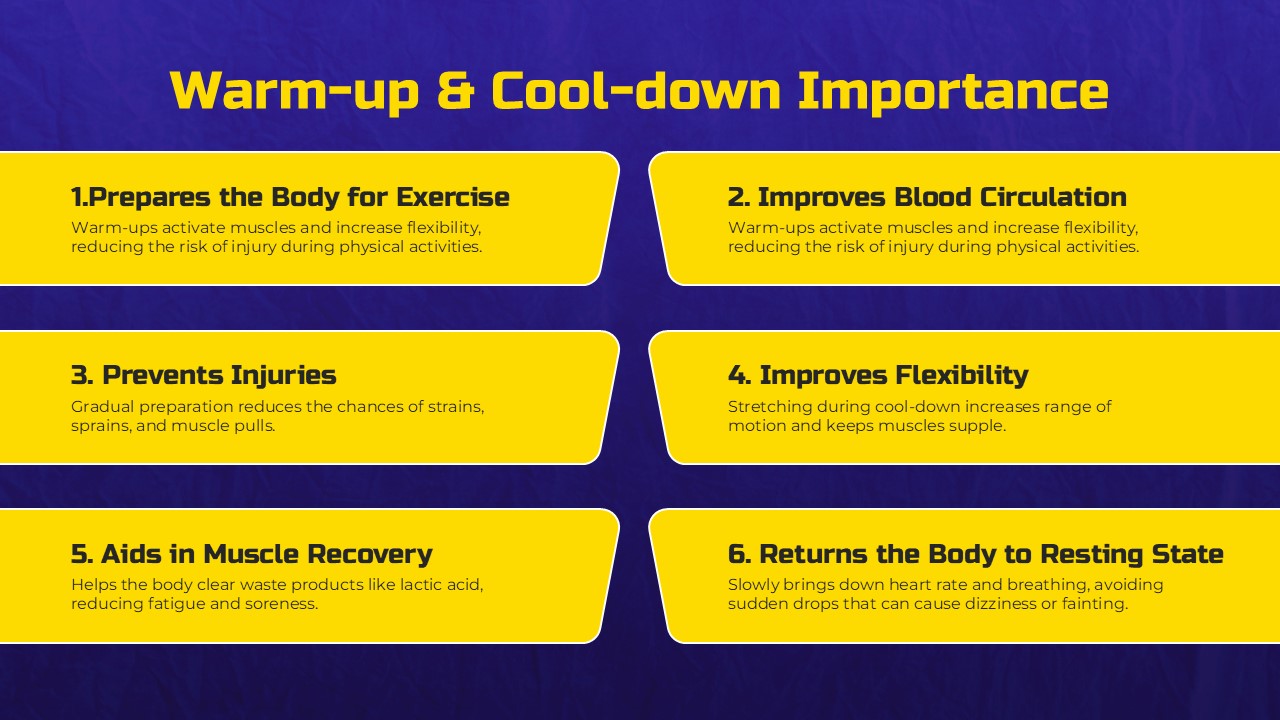 Warm-up & Cool-down Importance

1.Prepares the Body for Exercise
Warm-ups activate muscles and increase flexibility, reducing the risk of injury during physical activities.

2. Improves Blood Circulation
Warm-ups activate muscles and increase flexibility, reducing the risk of injury during physical activities.

3. Prevents Injuries
Gradual preparation reduces the chances of strains, sprains, and muscle pulls.

4. Improves Flexibility
Stretching during cool-down increases range of motion and keeps muscles supple.

5. Aids in Muscle Recovery
Helps the body clear waste products like lactic acid, reducing fatigue and soreness.

6. Returns the Body to Resting State
Slowly brings down heart rate and breathing, avoiding sudden drops that can cause dizziness or fainting.